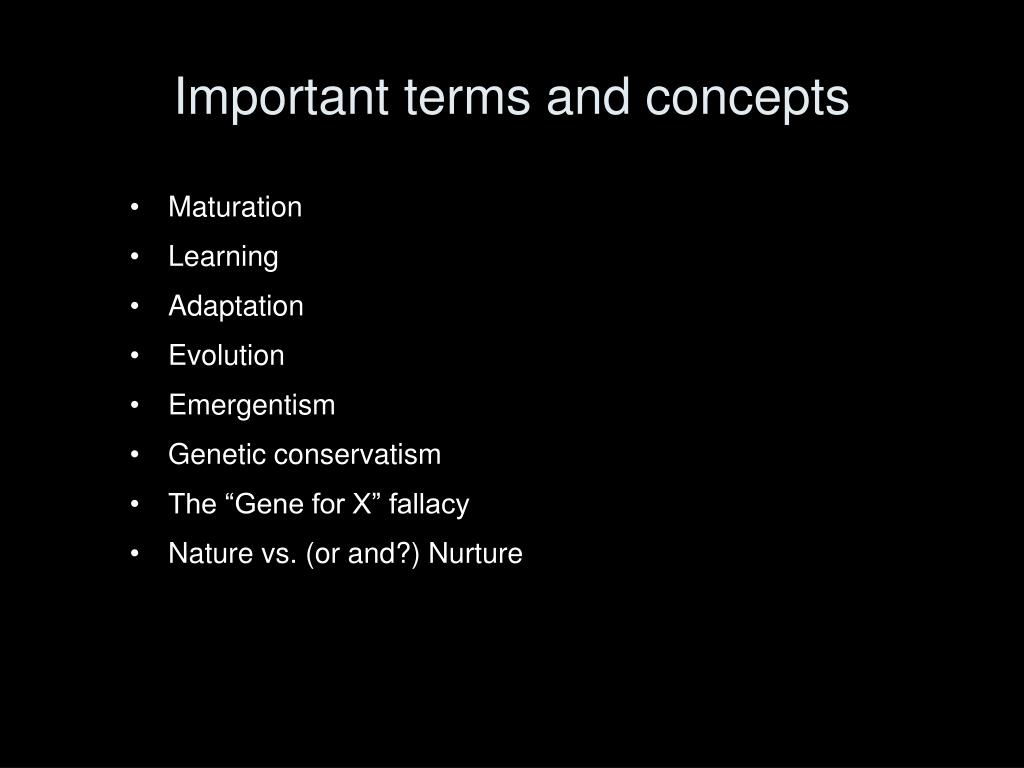 Important terms and concepts

• Maturation
• Learning
• Adaptation
• Evolution
• Emergentism
• Genetic conservatism
• The “Gene for X” fallacy
• Nature vs. (or and?) Nurture